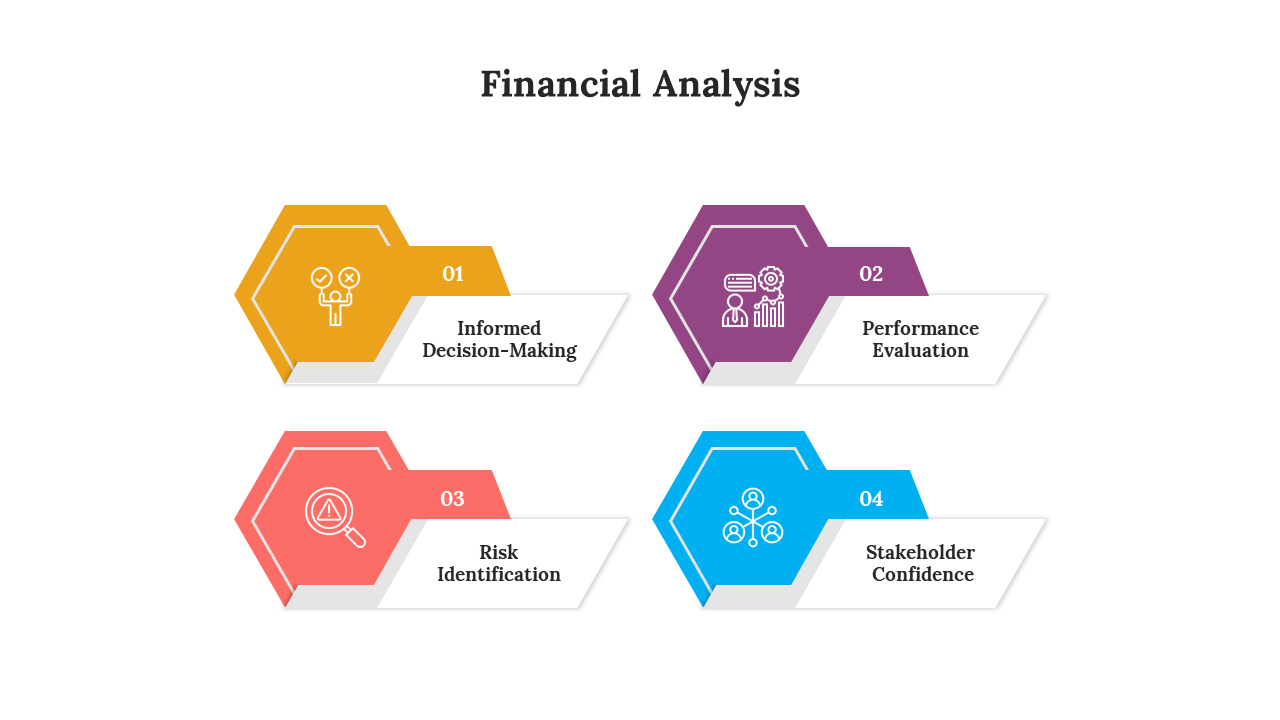 Financial Analysis

01

Informed Decision-Making

02

Performance Evaluation

03

Risk Identification

04

Stakeholder Confidence